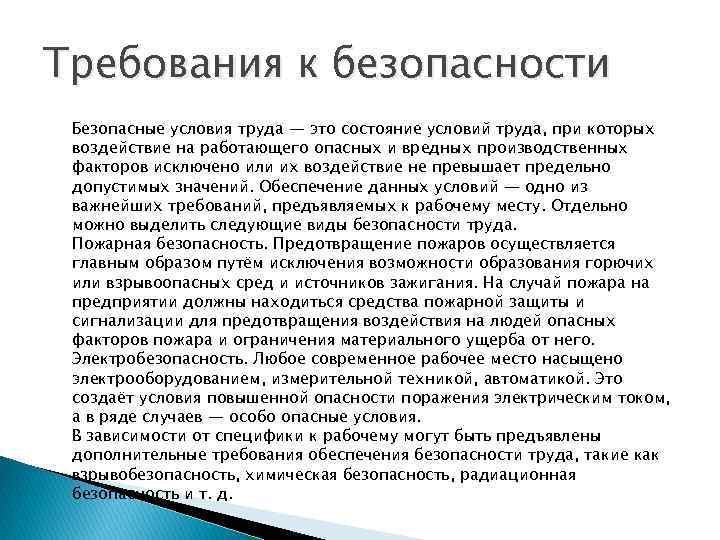 Требования к безопасности

Безопасные условия труда — это состояние условий труда, при которых воздействие на работающего опасных и вредных производственных факторов исключено или их воздействие не превышает предельно допустимых значений. Обеспечение данных условий — одно из важнейших требований, предъявляемых к рабочему месту. Отдельно можно выделить следующие виды безопасности труда.
Пожарная безопасность. Предотвращение пожаров осуществляется главным образом путём исключения возможности образования горючих или взрывоопасных сред и источников зажигания. На случай пожара на предприятии должны находиться средства пожарной защиты и сигнализации для предотвращения воздействия на людей опасных факторов пожара и ограничения материального ущерба от него.
Электробезопасность. Любое современное рабочее место насыщено электрооборудованием, измерительной техникой, автоматикой. Это создаёт условия повышенной опасности поражения электрическим током, а в ряде случаев — особо опасные условия.
В зависимости от специфики к рабочему могут быть предъявлены дополнительные требования обеспечения безопасности труда, такие как взрывобезопасность, химическая безопасность, радиационная безопасность и т. д.